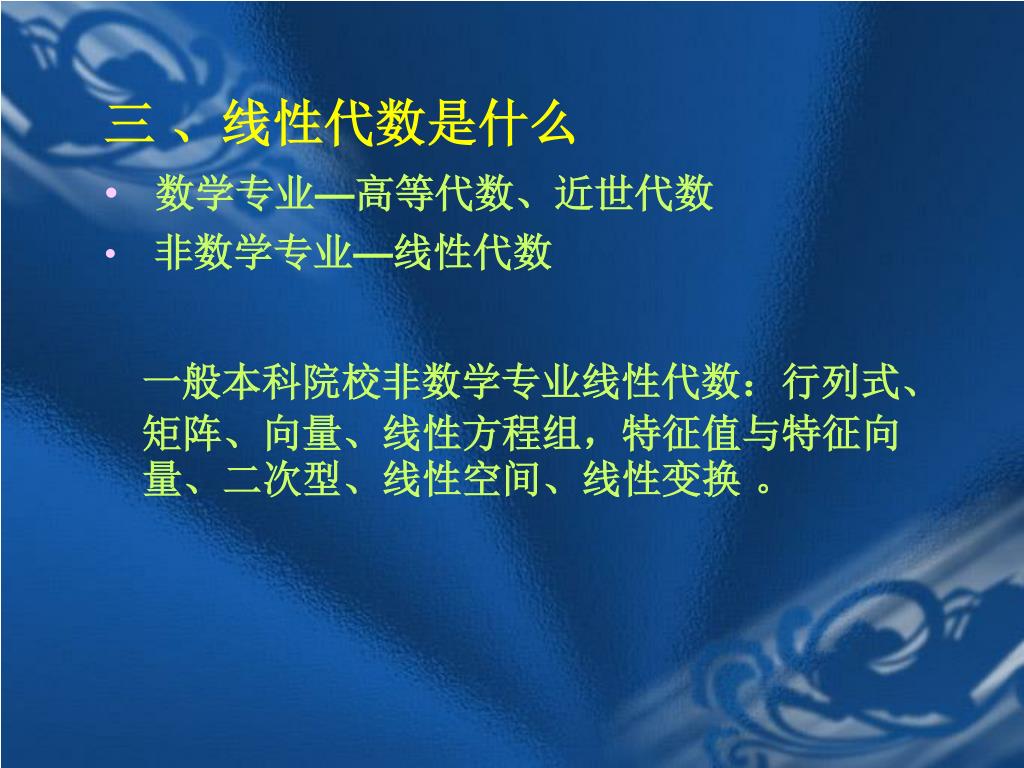 三 、线性代数是什么

• 数学专业—高等代数、近世代数
• 非数学专业—线性代数

一般本科院校非数学专业线性代数：行列式、矩阵、向量、线性方程组，特征值与特征向量、二次型、线性空间、线性变换 。